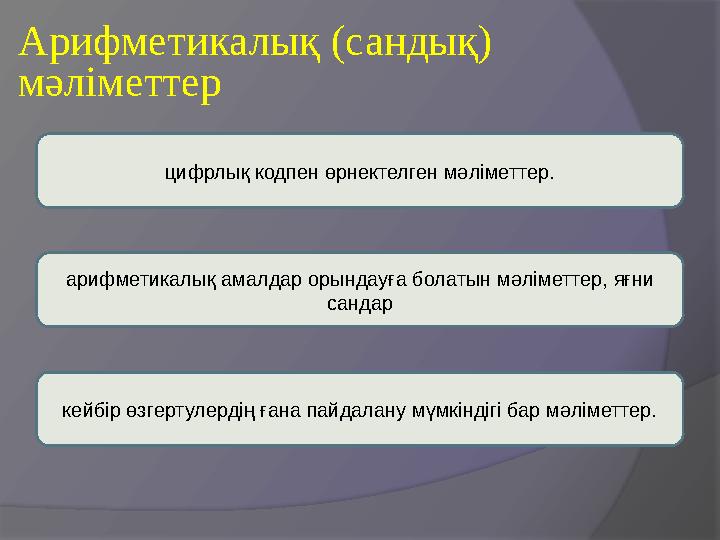 Арифметикалық (сандық) мәліметтер

цифрлық кодпен өрнектелген мәліметтер.

арифметикалық амалдар орындауға болатын мәліметтер, яғни сандар

кейбір өзгертулердің ғана пайдалану мүмкіндігі бар мәліметтер.